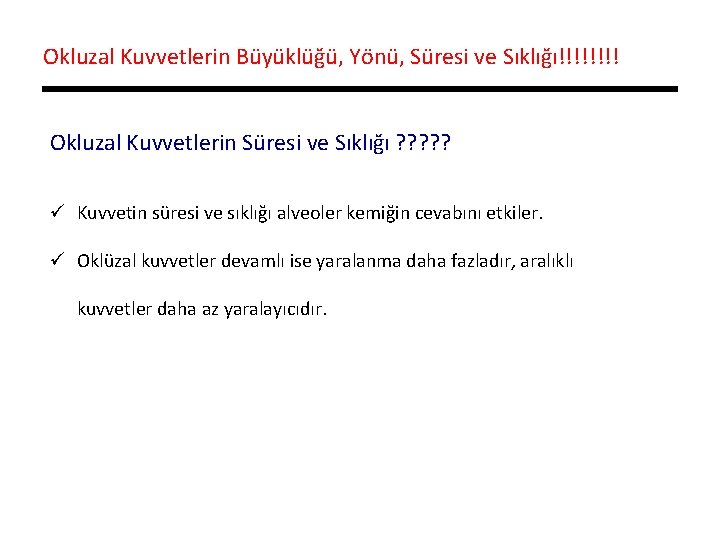 Okluzal Kuvvetlerin Büyüklüğü, Yönü, Süresi ve Sıklığı!!!!!!!!

Okluzal Kuvvetlerin Süresi ve Sıklığı ?????

✓ Kuvvetin süresi ve sıklığı alveoler kemiğin cevabını etkiler.

✓ Oklüzal kuvvetler devamlı ise yaralanma daha fazladır, aralıklı kuvvetler daha az yaralayıcıdır.